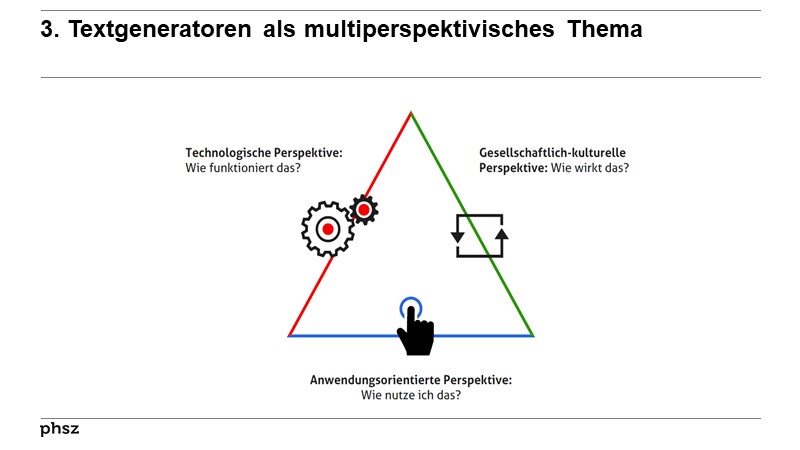 3. Textgeneratoren als multiperspektivisches Thema

Technologische Perspektive:
Wie funktioniert das?

Gesellschaftlich-kulturelle
Perspektive: Wie wirkt das?

Anwendungsorientierte Perspektive:
Wie nutze ich das?

phsz